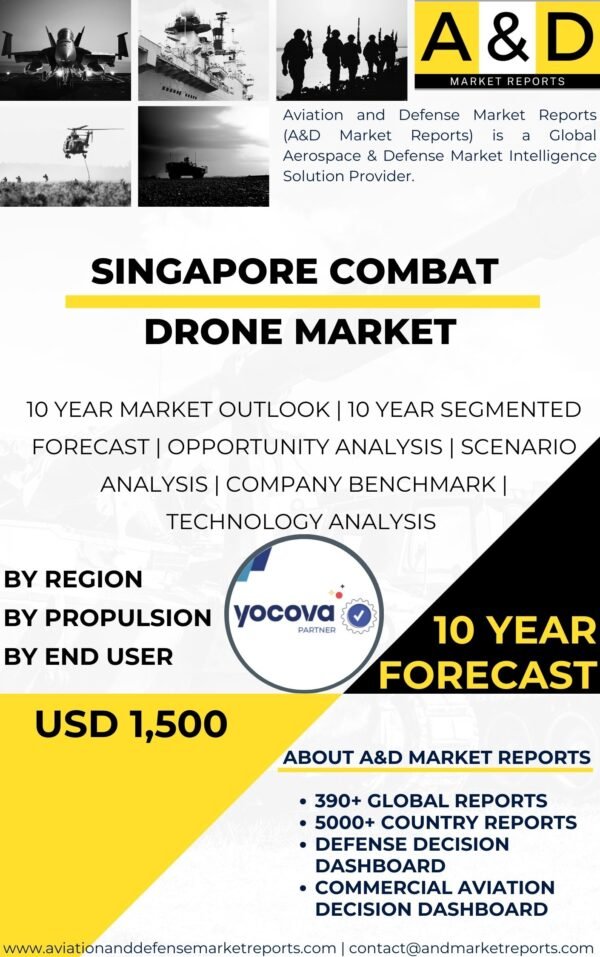 A&D
MARKET REPORTS

Aviation and Defense Market Reports (A&D Market Reports) is a Global Aerospace & Defense Market Intelligence Solution Provider.

SINGAPORE COMBAT DRONE MARKET

10 YEAR MARKET OUTLOOK | 10 YEAR SEGMENTED FORECAST | OPPORTUNITY ANALYSIS | SCENARIO ANALYSIS | COMPANY BENCHMARK | TECHNOLOGY ANALYSIS

BY REGION
BY PROPULSION
BY END USER

yocova
PARTNER

10 YEAR FORECAST

USD 1,500

ABOUT A&D MARKET REPORTS

• 390+ GLOBAL REPORTS
• 5000+ COUNTRY REPORTS
• DEFENSE DECISION DASHBOARD
• COMMERCIAL AVIATION DECISION DASHBOARD

www.aviationanddefensemarketreports.com | contact@andmarketreports.com